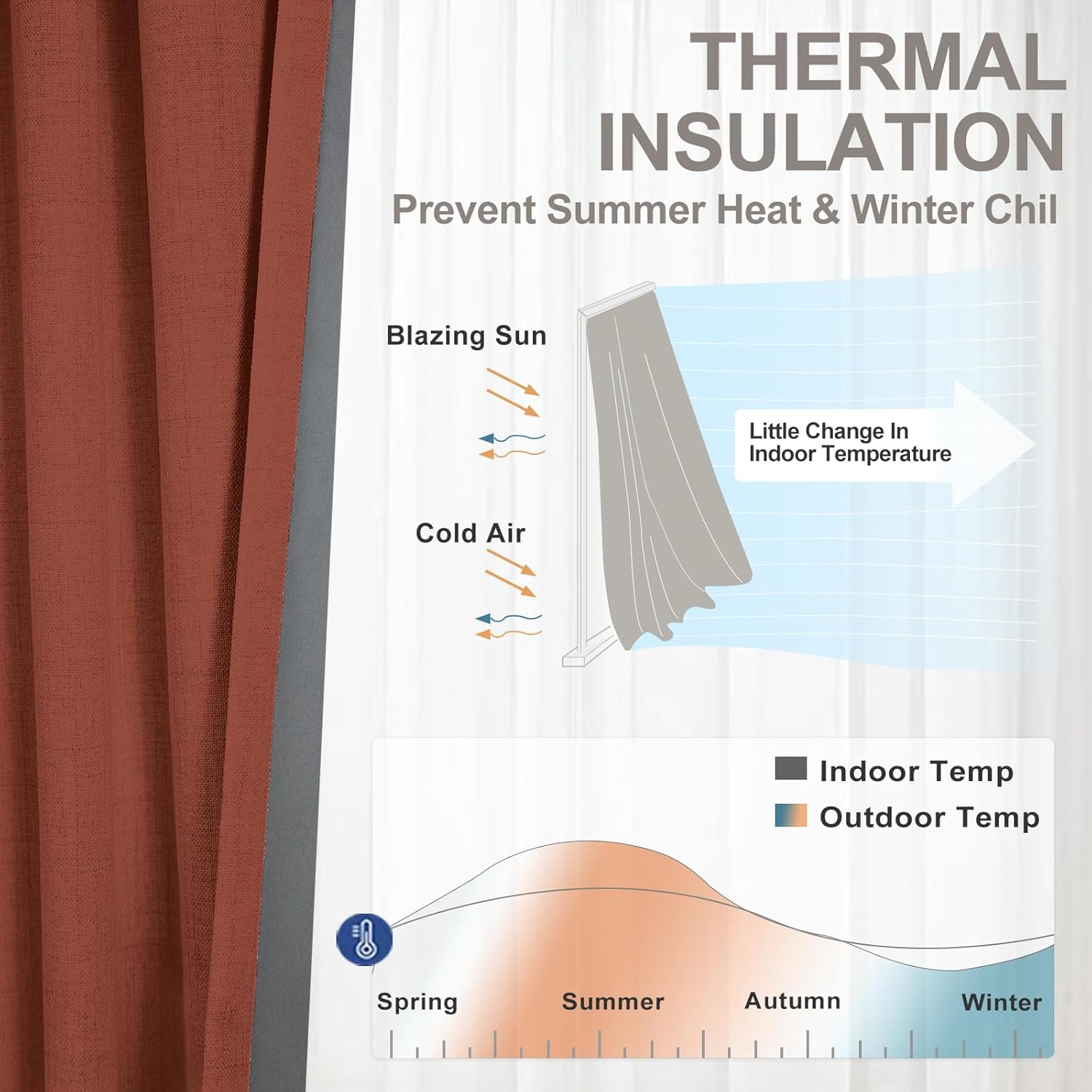 THERMAL INSULATION

Prevent Summer Heat & Winter Chil

Blazing Sun

Cold Air

Little Change In Indoor Temperature

Indoor Temp

Outdoor Temp

Spring

Summer

Autumn

Winter